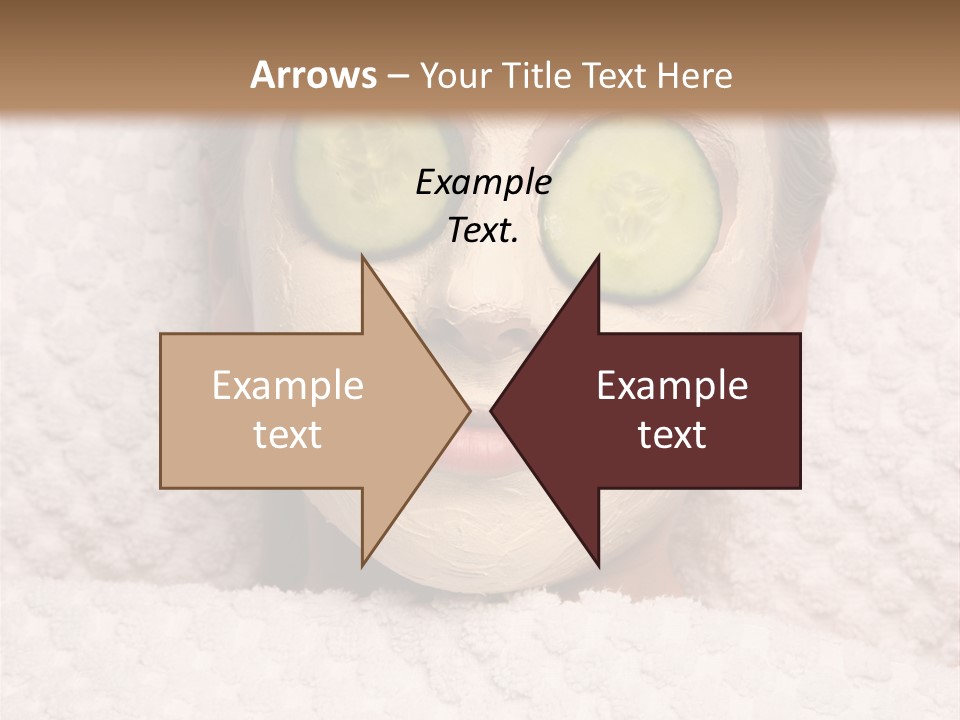 Arrows – Your Title Text Here

Example Text.

Example text

Example text